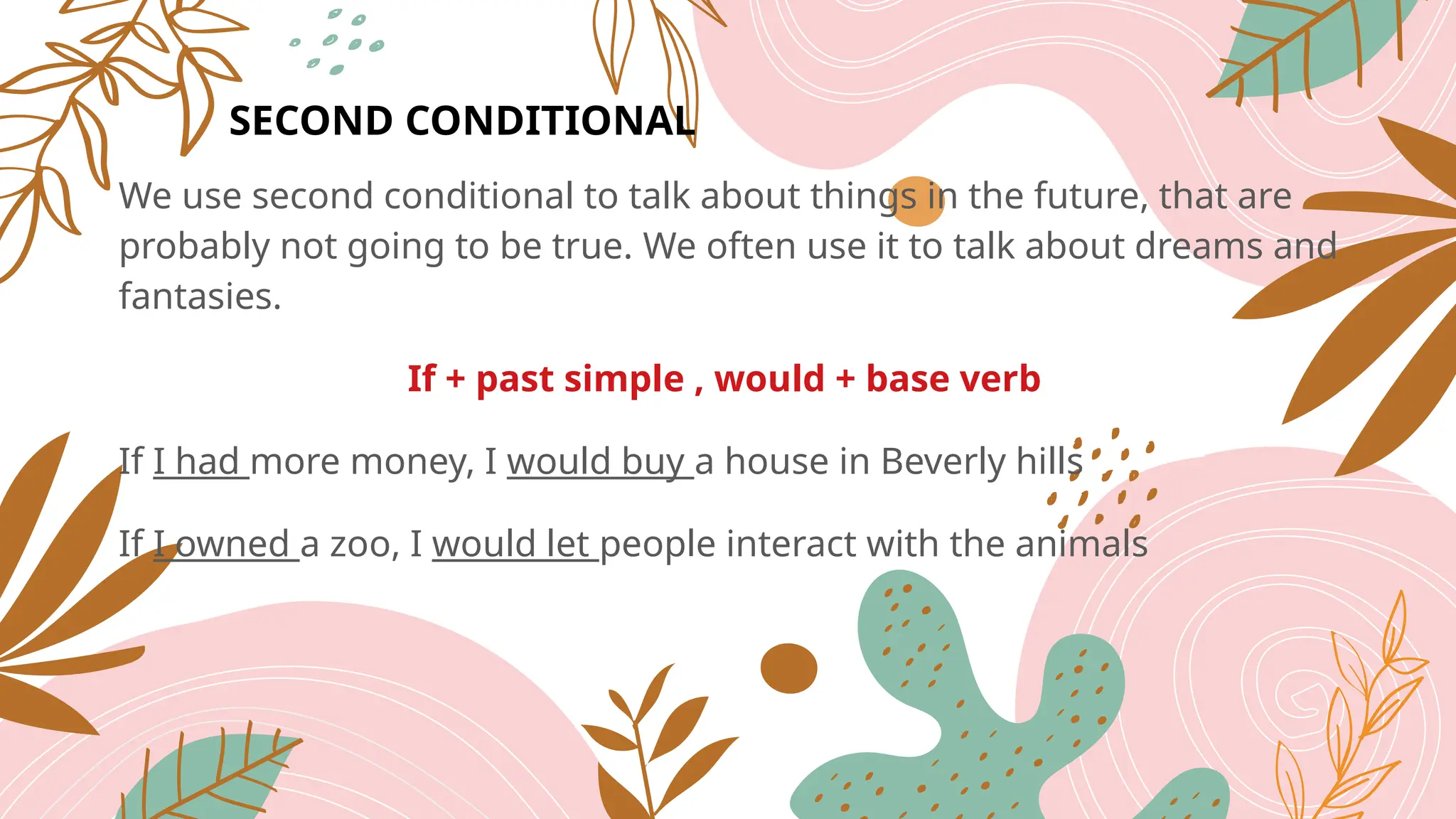 SECOND CONDITIONAL

We use second conditional to talk about things in the future, that are probably not going to be true. We often use it to talk about dreams and fantasies.

If + past simple , would + base verb

If I had more money, I would buy a house in Beverly hills

If I owned a zoo, I would let people interact with the animals